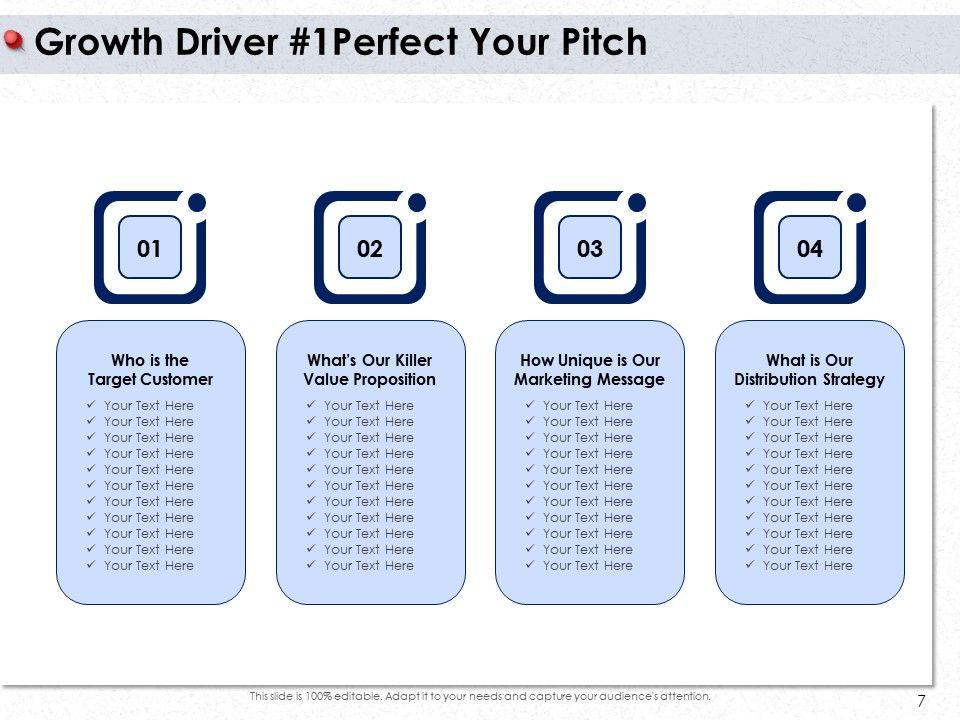 Growth Driver #1Perfect Your Pitch

01

Who is the Target Customer

✓ Your Text Here
✓ Your Text Here
✓ Your Text Here
✓ Your Text Here
✓ Your Text Here
✓ Your Text Here
✓ Your Text Here
✓ Your Text Here
✓ Your Text Here
✓ Your Text Here
✓ Your Text Here

02

What's Our Killer Value Proposition

✓ Your Text Here
✓ Your Text Here
✓ Your Text Here
✓ Your Text Here
✓ Your Text Here
✓ Your Text Here
✓ Your Text Here
✓ Your Text Here
✓ Your Text Here
✓ Your Text Here
✓ Your Text Here

03

How Unique is Our Marketing Message

✓ Your Text Here
✓ Your Text Here
✓ Your Text Here
✓ Your Text Here
✓ Your Text Here
✓ Your Text Here
✓ Your Text Here
✓ Your Text Here
✓ Your Text Here
✓ Your Text Here
✓ Your Text Here

04

What is Our Distribution Strategy

✓ Your Text Here
✓ Your Text Here
✓ Your Text Here
✓ Your Text Here
✓ Your Text Here
✓ Your Text Here
✓ Your Text Here
✓ Your Text Here
✓ Your Text Here
✓ Your Text Here
✓ Your Text Here

This slide is 100% editable. Adapt it to your needs and capture your audience's attention.

7